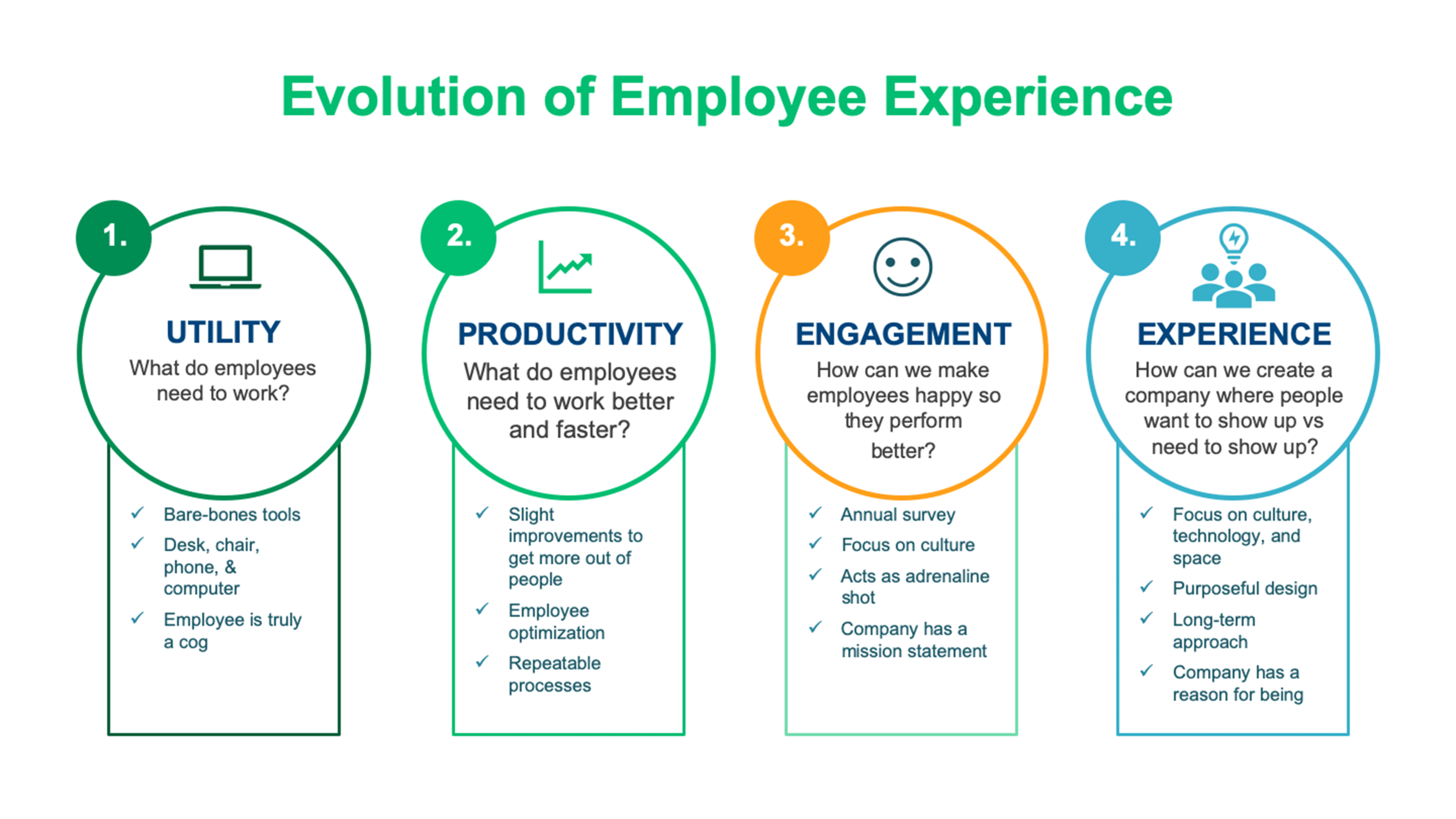 Evolution of Employee Experience

1.

UTILITY

What do employees need to work?

✓ Bare-bones tools
✓ Desk, chair, phone, & computer
✓ Employee is truly a cog

2.

PRODUCTIVITY

What do employees need to work better and faster?

✓ Slight improvements to get more out of people
✓ Employee optimization
✓ Repeatable processes

3.

ENGAGEMENT

How can we make employees happy so they perform better?

✓ Annual survey
✓ Focus on culture
✓ Acts as adrenaline shot
✓ Company has a mission statement

4.

EXPERIENCE

How can we create a company where people want to show up vs need to show up?

✓ Focus on culture, technology, and space
✓ Purposeful design
✓ Long-term approach
✓ Company has a reason for being